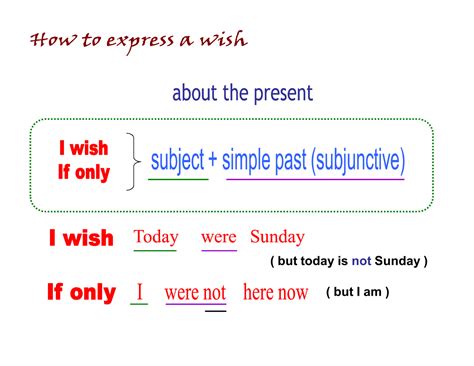 How to express a wish

about the present

I wish
If only

subject + simple past (subjunctive)

I wish Today were Sunday

( but today is not Sunday )

If only I were not here now ( but I am )